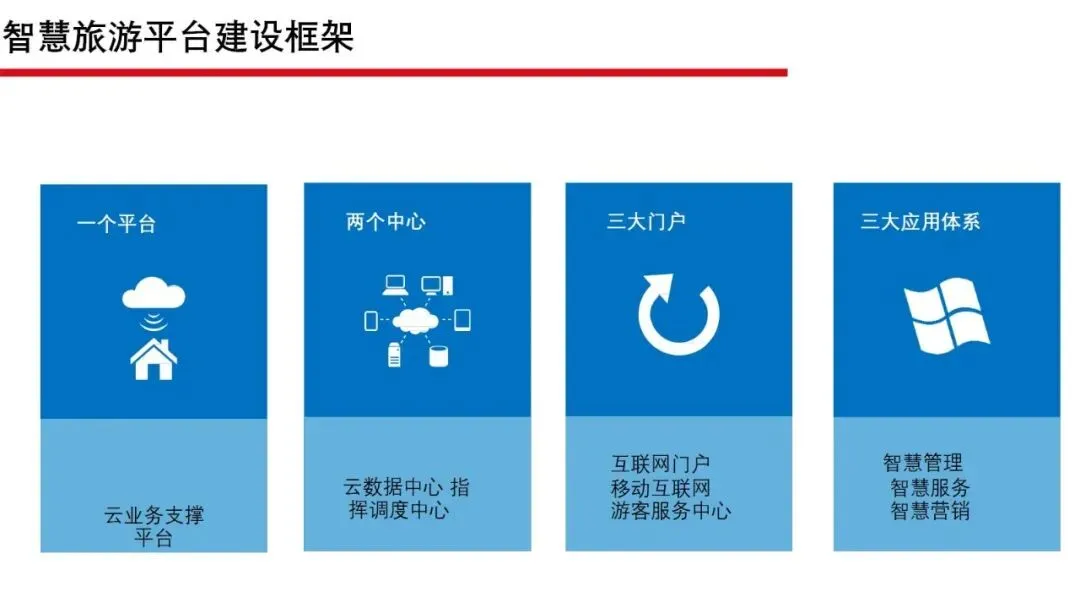 智慧旅游平台建设框架

一个平台

云业务支撑平台

两个中心

云数据中心 指挥调度中心

三大门户

互联网门户
移动互联网
游客服务中心

三大应用体系

智慧管理
智慧服务
智慧营销